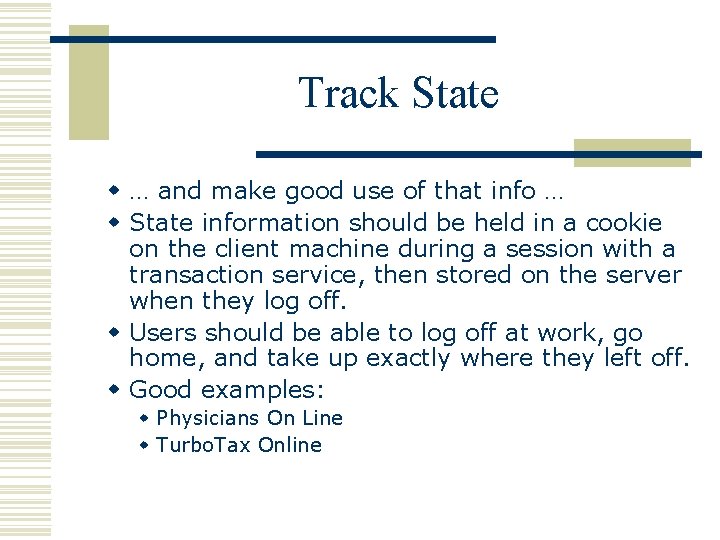 Track State

- … and make good use of that info …
- State information should be held in a cookie on the client machine during a session with a transaction service, then stored on the server when they log off.
- Users should be able to log off at work, go home, and take up exactly where they left off.
- Good examples:
  - Physicians On Line
  - TurboTax Online